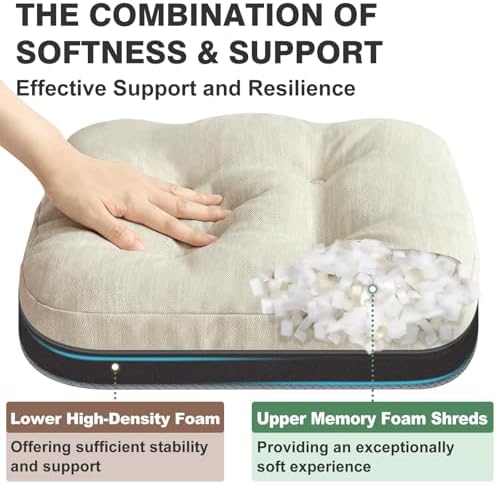 THE COMBINATION OF SOFTNESS & SUPPORT

Effective Support and Resilience

Lower High-Density Foam

Offering sufficient stability and support

Upper Memory Foam Shreds

Providing an exceptionally soft experience